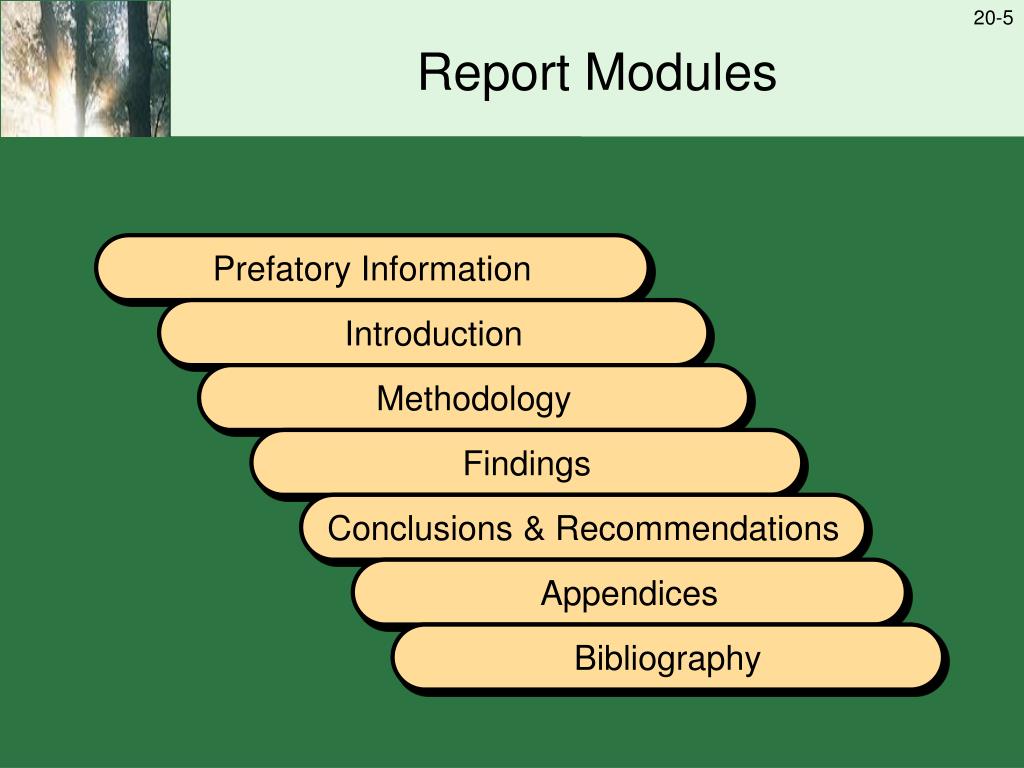 20-5

Report Modules

Prefatory Information

Introduction

Methodology

Findings

Conclusions & Recommendations

Appendices

Bibliography